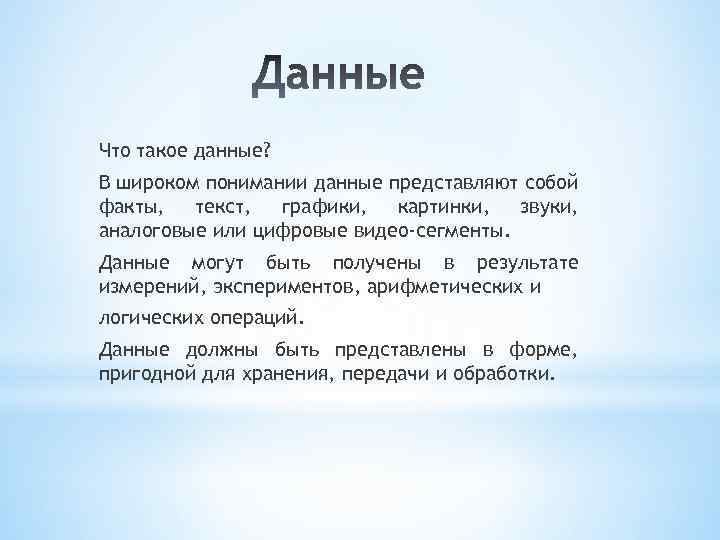 Данные

Что такое данные?

В широком понимании данные представляют собой факты, текст, графики, картинки, звуки, аналоговые или цифровые видео-сегменты.

Данные могут быть получены в результате измерений, экспериментов, арифметических и

логических операций.

Данные должны быть представлены в форме, пригодной для хранения, передачи и обработки.